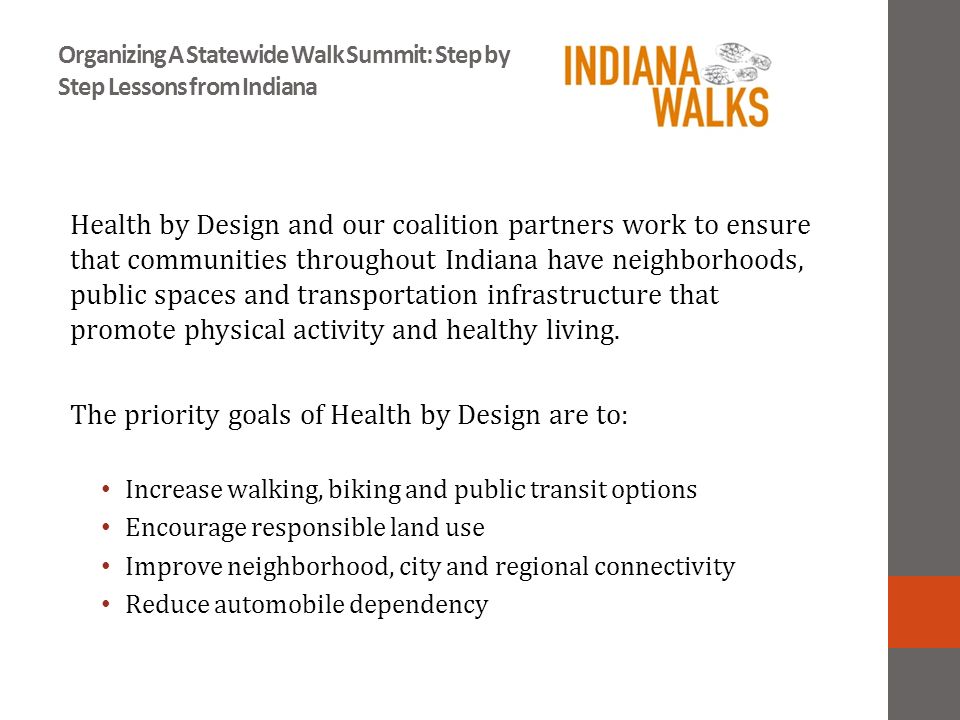 Organizing A Statewide Walk Summit: Step by Step Lessons from Indiana

INDIANA WALKS

Health by Design and our coalition partners work to ensure that communities throughout Indiana have neighborhoods, public spaces and transportation infrastructure that promote physical activity and healthy living.

The priority goals of Health by Design are to:

• Increase walking, biking and public transit options
• Encourage responsible land use
• Improve neighborhood, city and regional connectivity
• Reduce automobile dependency